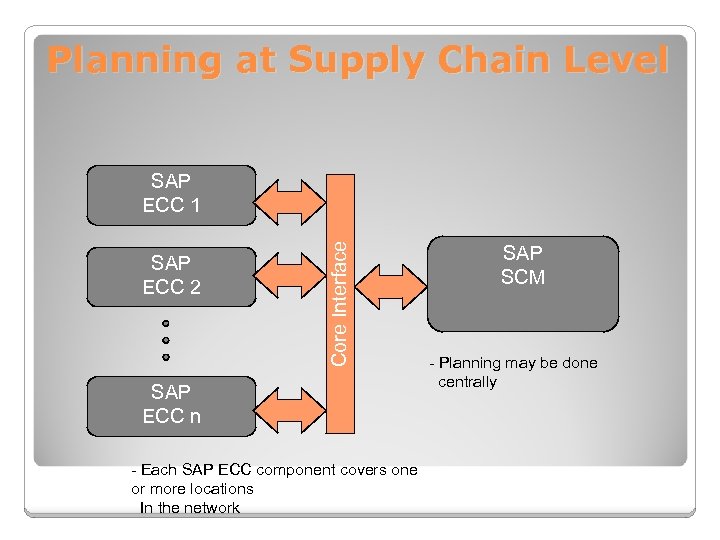 Planning at Supply Chain Level

SAP
ECC 1

SAP
ECC 2

SAP
ECC n

Core Interface

SAP
SCM

- Planning may be done centrally

- Each SAP ECC component covers one or more locations
In the network